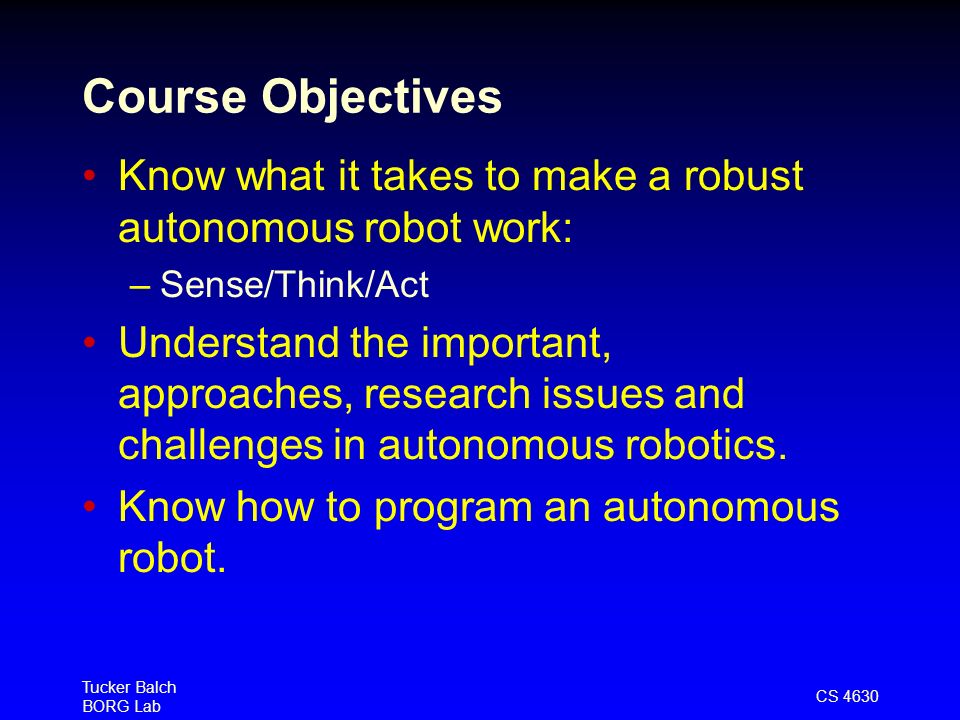 Course Objectives

• Know what it takes to make a robust autonomous robot work:

– Sense/Think/Act

• Understand the important, approaches, research issues and challenges in autonomous robotics.

• Know how to program an autonomous robot.

Tucker Balch
BORG Lab

CS 4630